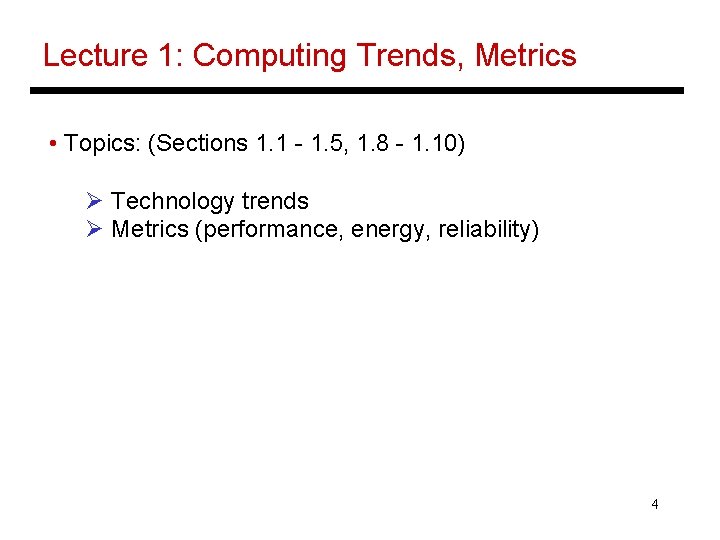 Lecture 1: Computing Trends, Metrics

• Topics: (Sections 1.1 - 1.5, 1.8 - 1.10)

➢ Technology trends
➢ Metrics (performance, energy, reliability)

4